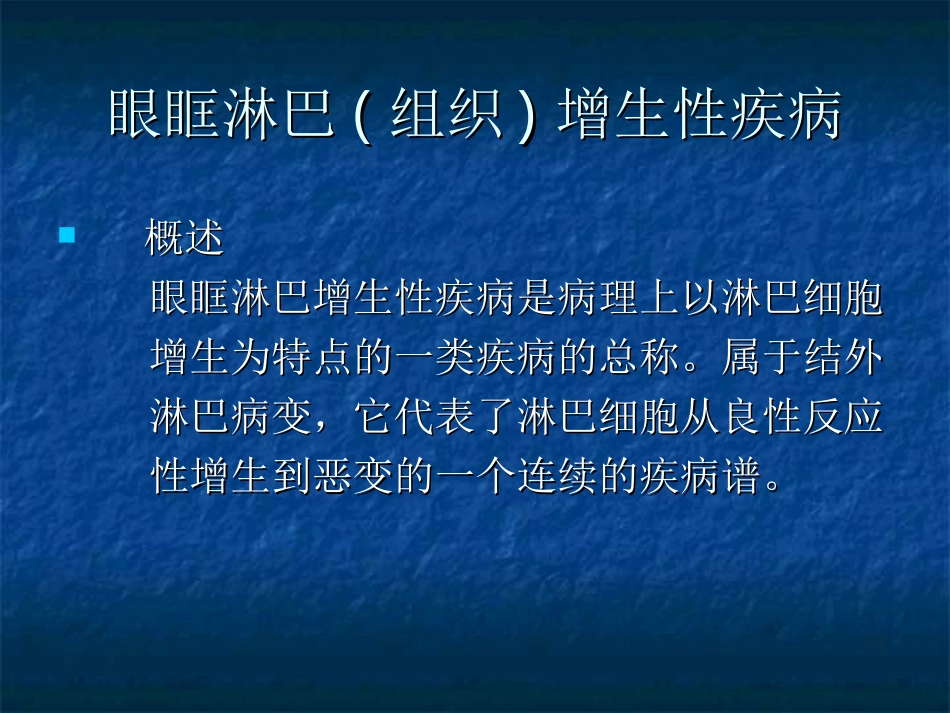 眼眶淋巴 ( 组织 ) 增生性疾病

概述
眼眶淋巴增生性疾病是病理上以淋巴细胞增生为特点的一类疾病的总称。属于结外淋巴病变，它代表了淋巴细胞从良性反应性增生到恶变的一个连续的疾病谱。